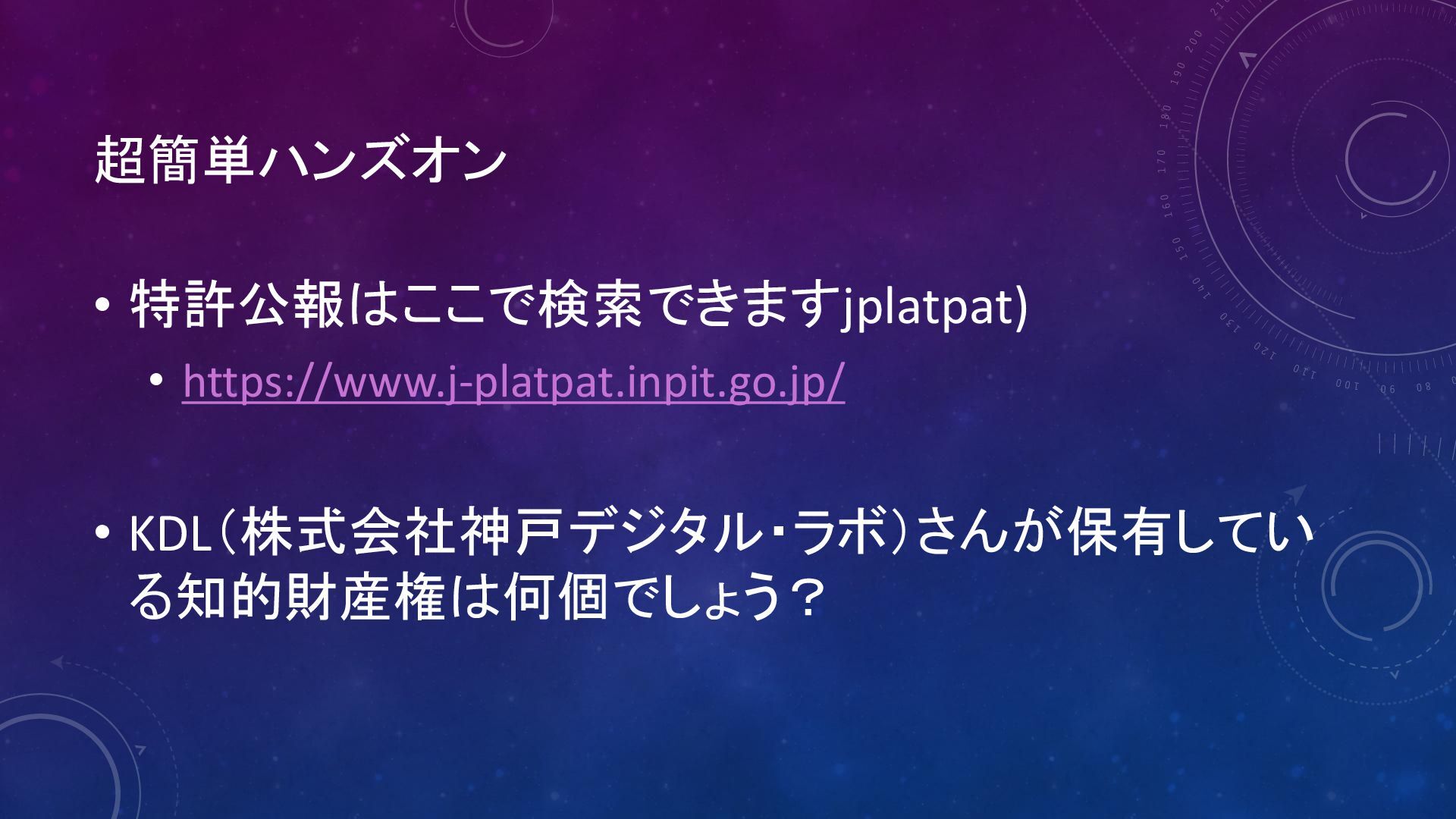 超簡単ハンズオン

• 特許公報はここで検索できますjplatpat)
  • https://www.j-platpat.inpit.go.jp/

• KDL（株式会社神戸デジタル・ラボ）さんが保有している知的財産権は何個でしょう？